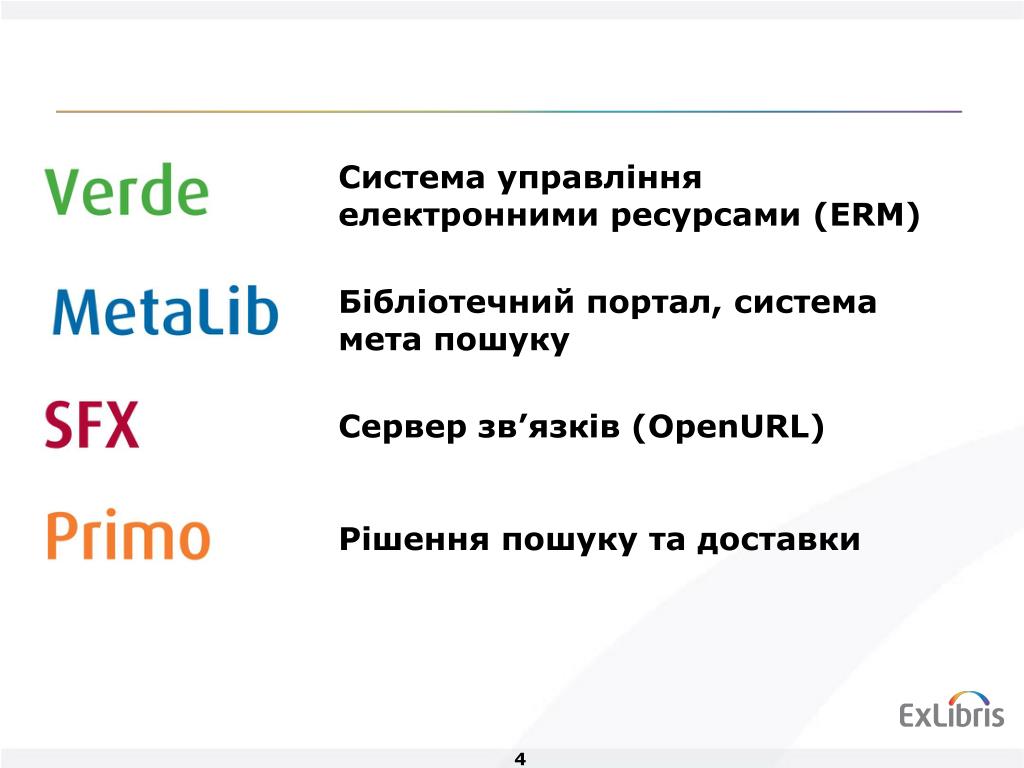 Verde

Система управління електронними ресурсами (ERM)

MetaLib

Бібліотечний портал, система мета пошуку

SFX

Сервер зв’язків (OpenURL)

Primo

Рішення пошуку та доставки

ExLibris

4